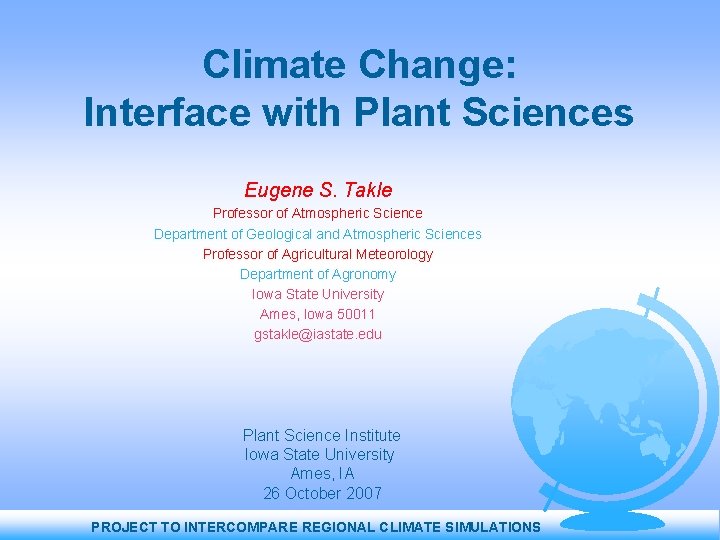 Climate Change:
Interface with Plant Sciences

Eugene S. Takle
Professor of Atmospheric Science
Department of Geological and Atmospheric Sciences
Professor of Agricultural Meteorology
Department of Agronomy
Iowa State University
Ames, Iowa 50011
gstakle@iastate.edu

Plant Science Institute
Iowa State University
Ames, IA
26 October 2007

PROJECT TO INTERCOMPARE REGIONAL CLIMATE SIMULATIONS